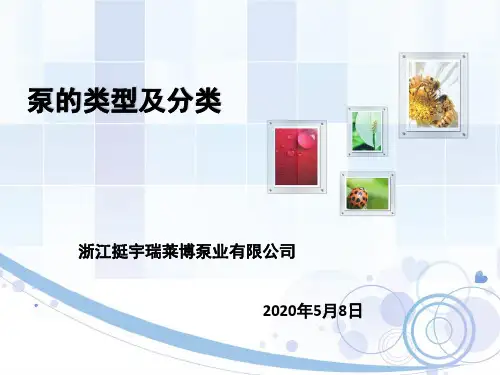 泵的类型及分类

浙江挺宇瑞莱博泵业有限公司

2020年5月8日